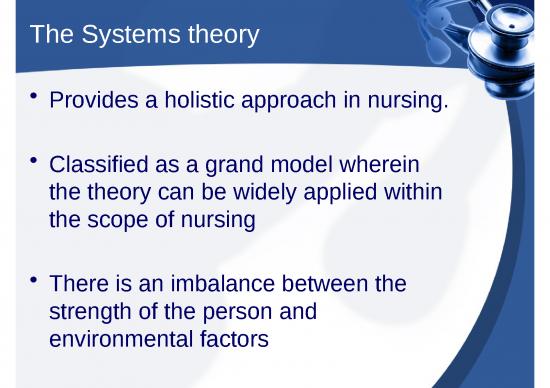 The Systems theory

• Provides a holistic approach in nursing.

• Classified as a grand model wherein the theory can be widely applied within the scope of nursing

• There is an imbalance between the strength of the person and environmental factors